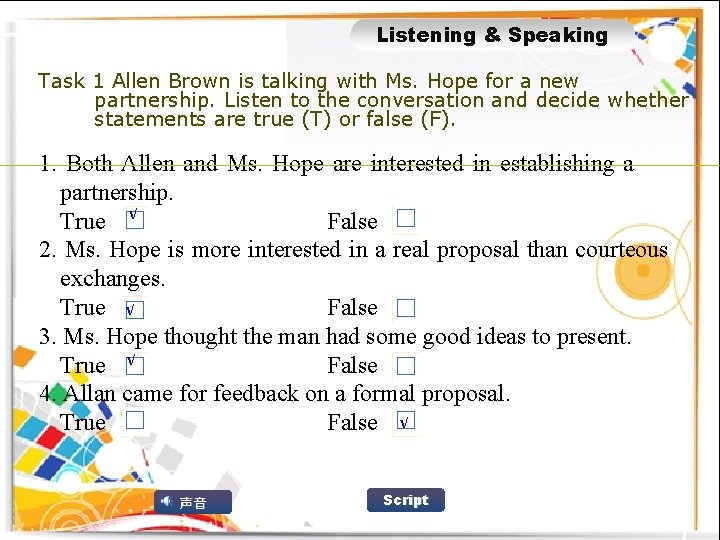 Listening & Speaking

Task 1 Allen Brown is talking with Ms. Hope for a new partnership. Listen to the conversation and decide whether statements are true (T) or false (F).

1. Both Allen and Ms. Hope are interested in establishing a partnership.
True √ False

2. Ms. Hope is more interested in a real proposal than courteous exchanges.
True √ False

3. Ms. Hope thought the man had some good ideas to present.
True √ False

4. Allan came for feedback on a formal proposal.
True False √

声音

Script